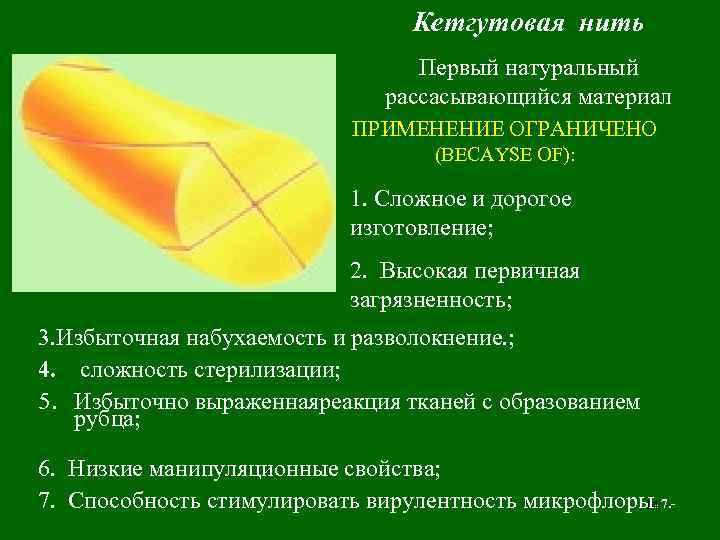 Кетгутовая нить

Первый натуральный рассасывающийся материал

ПРИМЕНЕНИЕ ОГРАНИЧЕНО (BECAYSE OF):

1. Сложное и дорогое изготовление;

2. Высокая первичная загрязненность;

3.Избыточная набухаемость и разволокнение.;

4. сложность стерилизации;

5. Избыточно выраженнаяреакция тканей с образованием рубца;

6. Низкие манипуляционные свойства;

7. Способность стимулировать вирулентность микрофлоры.

- 7 -